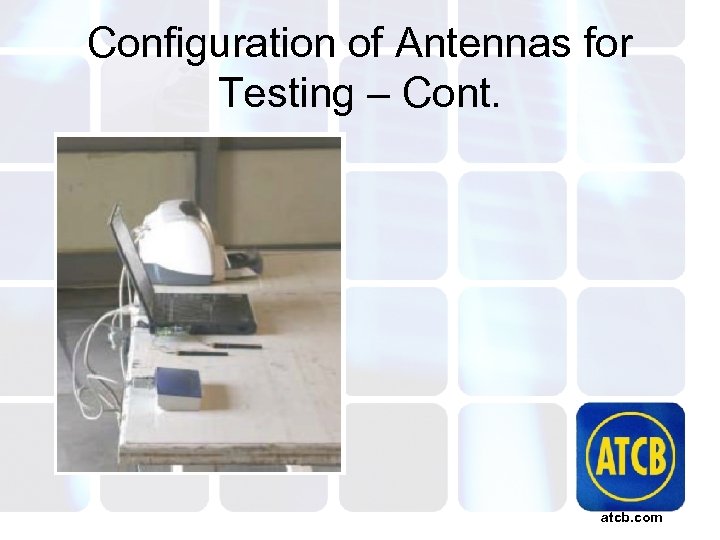 Configuration of Antennas for Testing – Cont.

ATCB

atcb.com